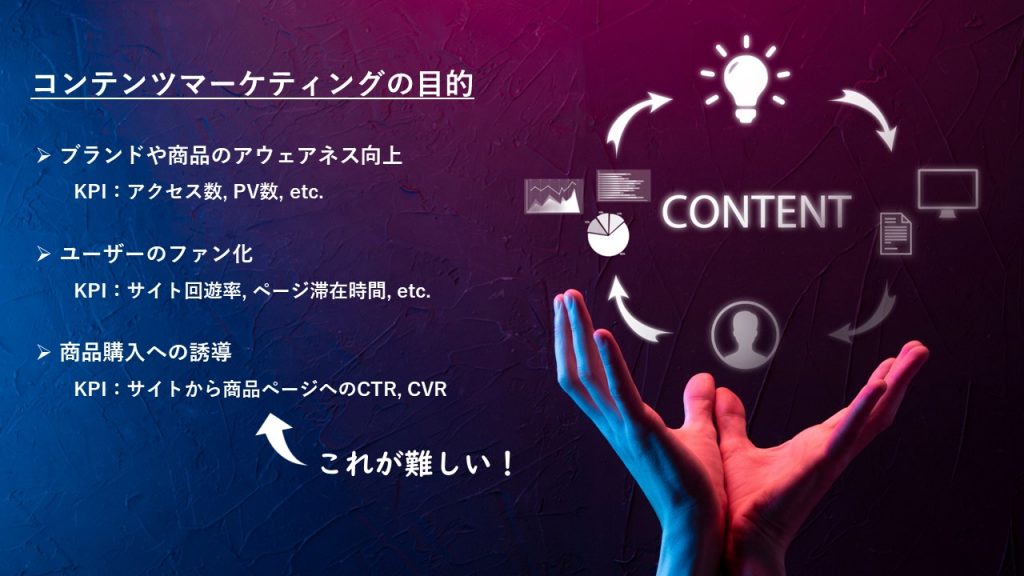 コンテンツマーケティングの目的

➢ ブランドや商品のアウェアネス向上
KPI：アクセス数, PV数, etc.

➢ ユーザーのファン化
KPI：サイト回遊率, ページ滞在時間, etc.

➢ 商品購入への誘導
KPI：サイトから商品ページへのCTR, CVR

これが難しい！

CONTENT